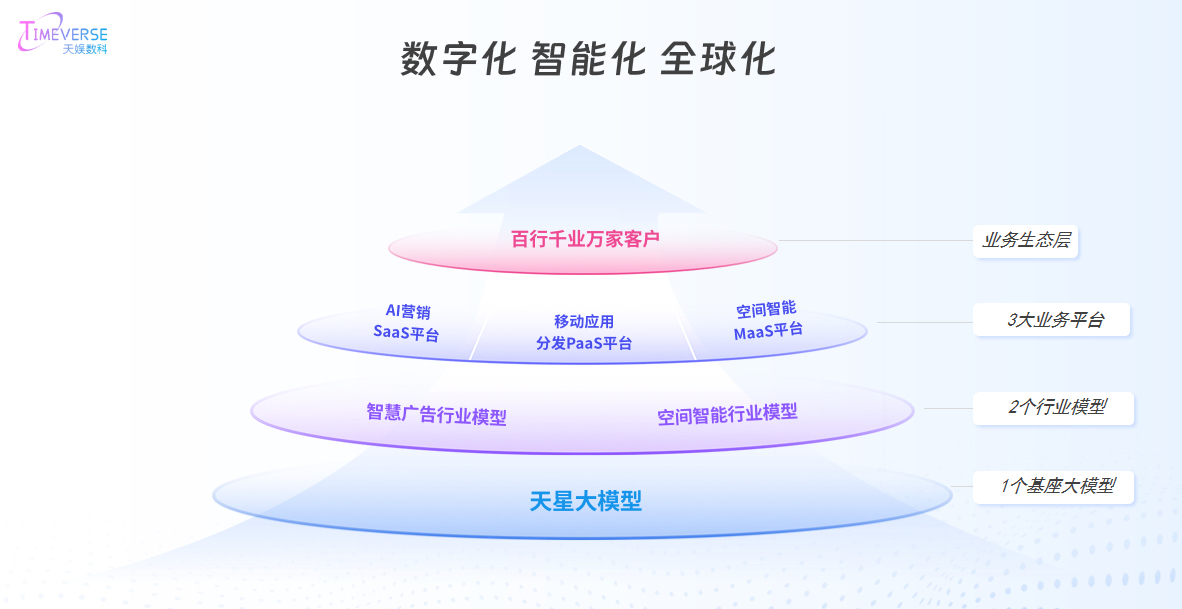 TIMEVERSE
天娱数科

数字化 智能化 全球化

百行千业万家客户

业务生态层

AI营销
SaaS平台

移动应用
分发PaaS平台

空间智能
MaaS平台

3大业务平台

智慧广告行业模型

空间智能行业模型

2个行业模型

天星大模型

1个基座大模型